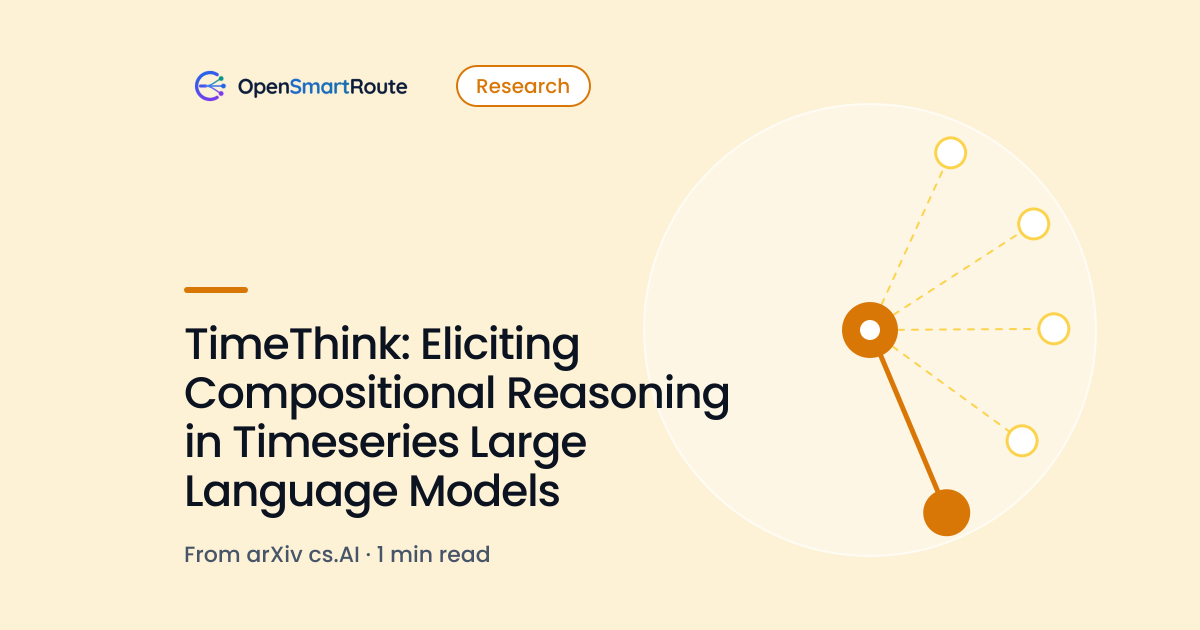 OpenSmartRoute

Research

TimeThink: Eliciting Compositional Reasoning in Timeseries Large Language Models

From arXiv cs.AI · 1 min read